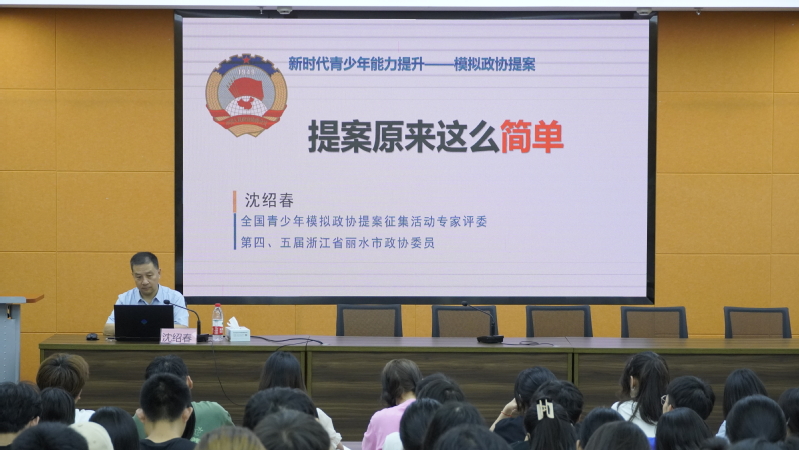 1949

新时代青少年能力提升——模拟政协提案

提案原来这么简单

沈绍春
全国青少年模拟政协提案征集活动专家评委
第四、五届浙江省丽水市政协委员

沈绍春